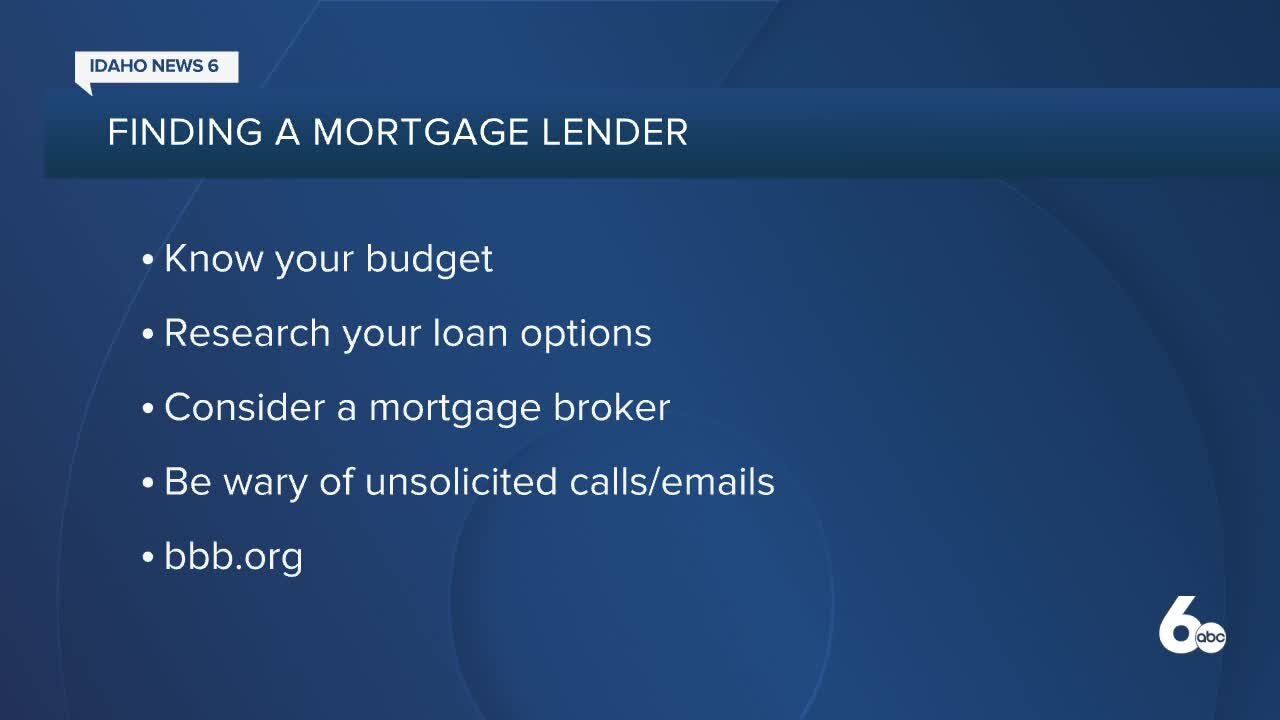 IDAHO NEWS 6

FINDING A MORTGAGE LENDER

• Know your budget

• Research your loan options

• Consider a mortgage broker

• Be wary of unsolicited calls/emails

• bbb.org

6 abc